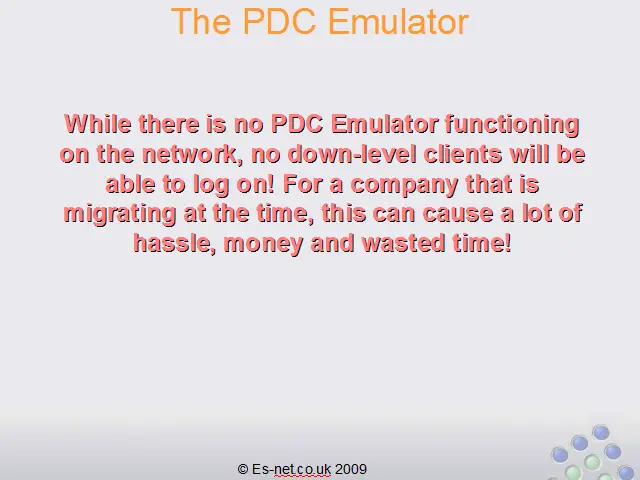 The PDC Emulator

While there is no PDC Emulator functioning on the network, no down-level clients will be able to log on! For a company that is migrating at the time, this can cause a lot of hassle, money and wasted time!

© Es-net.co.uk 2009